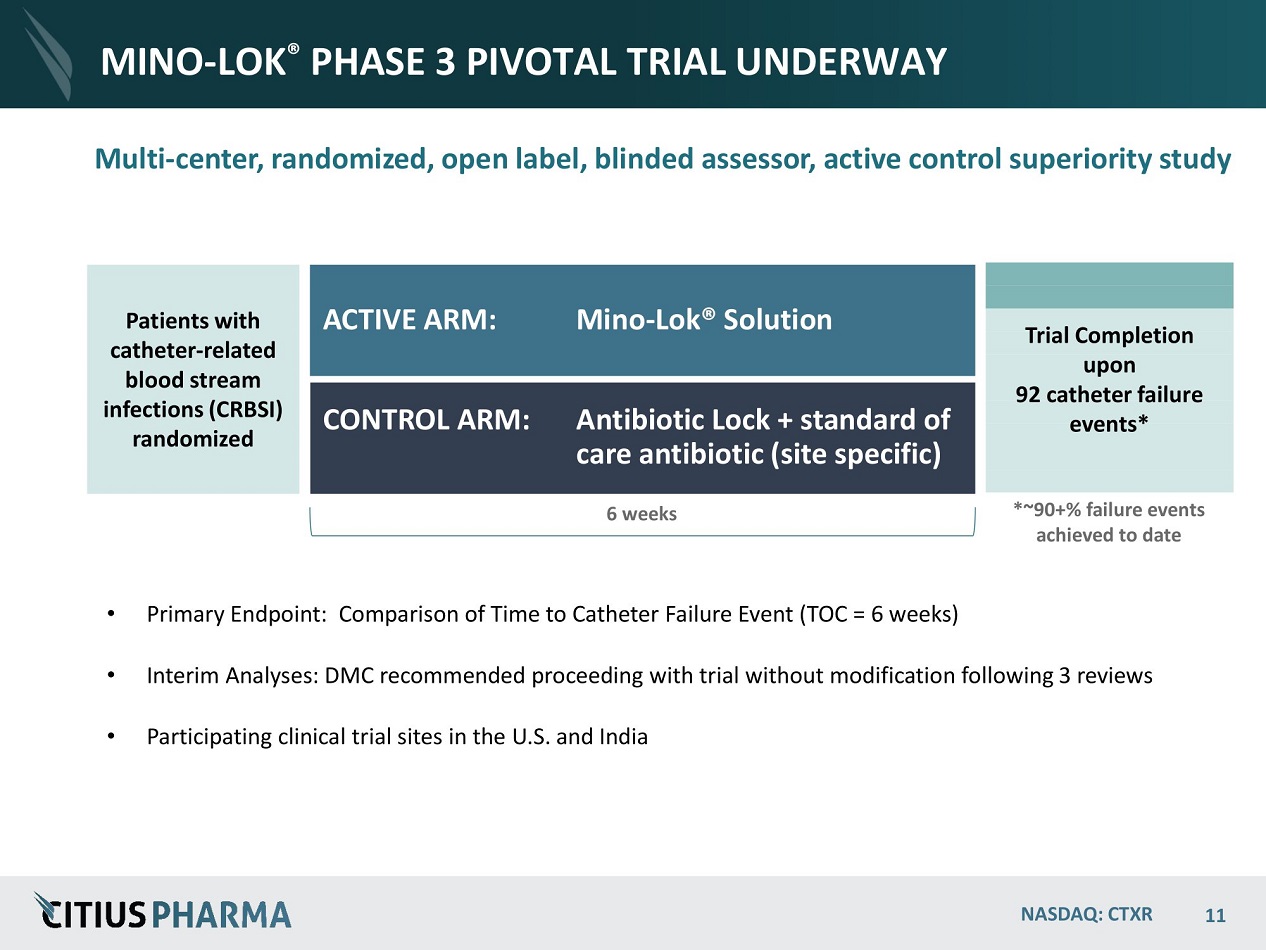 MINO-LOK® PHASE 3 PIVOTAL TRIAL UNDERWAY

Multi-center, randomized, open label, blinded assessor, active control superiority study

Patients with catheter-related blood stream infections (CRBSI) randomized

ACTIVE ARM: Mino-Lok® Solution

CONTROL ARM: Antibiotic Lock + standard of care antibiotic (site specific)

6 weeks

Trial Completion upon 92 catheter failure events*

*~90+% failure events achieved to date

• Primary Endpoint: Comparison of Time to Catheter Failure Event (TOC = 6 weeks)

• Interim Analyses: DMC recommended proceeding with trial without modification following 3 reviews

• Participating clinical trial sites in the U.S. and India

CITIUS PHARMA

NASDAQ: CTXR 11